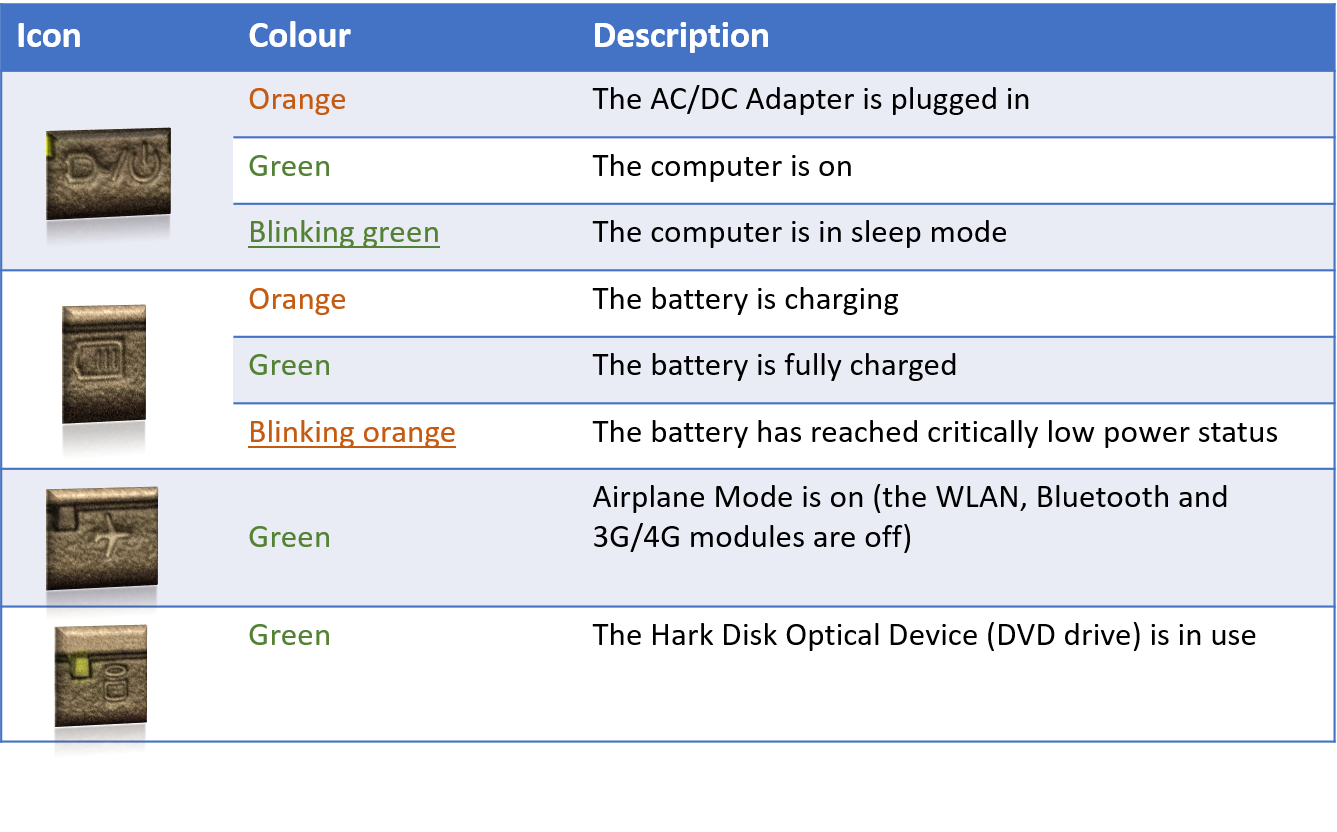 | Icon | Colour | Description |
|---|---|---|
| | Orange | The AC/DC Adapter is plugged in |
| | Green | The computer is on |
| | Blinking green | The computer is in sleep mode |
| | Orange | The battery is charging |
| | Green | The battery is fully charged |
| | Blinking orange | The battery has reached critically low power status |
| | Green | Airplane Mode is on (the WLAN, Bluetooth and 3G/4G modules are off) |
| | Green | The Hark Disk Optical Device (DVD drive) is in use |